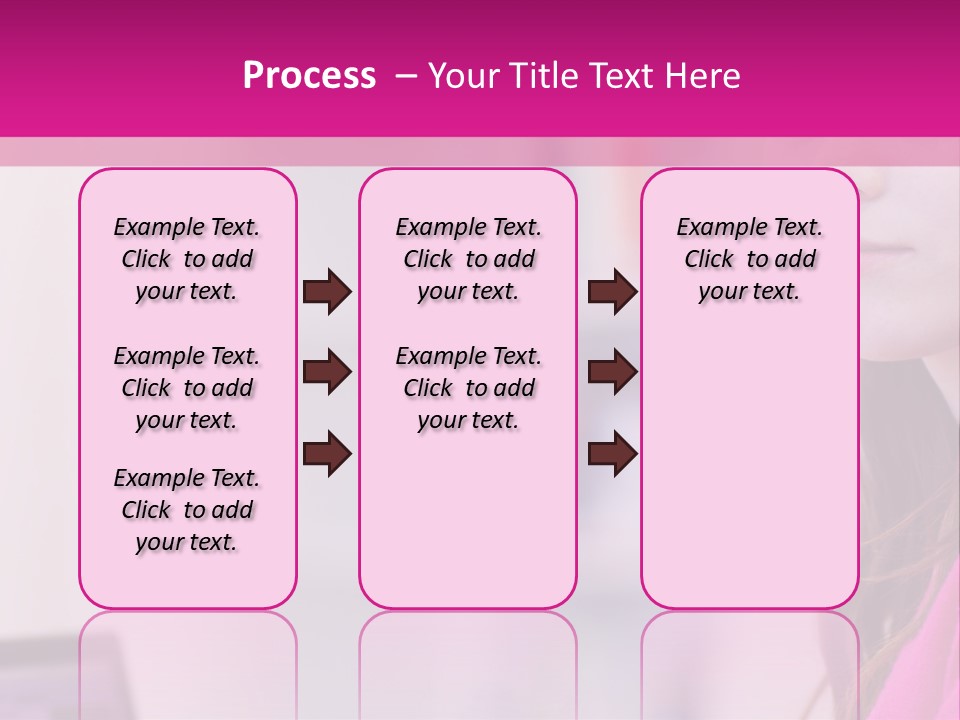 Process – Your Title Text Here

Example Text. Click to add your text.

Example Text. Click to add your text.

Example Text. Click to add your text.

Example Text. Click to add your text.

Example Text. Click to add your text.

Example Text. Click to add your text.